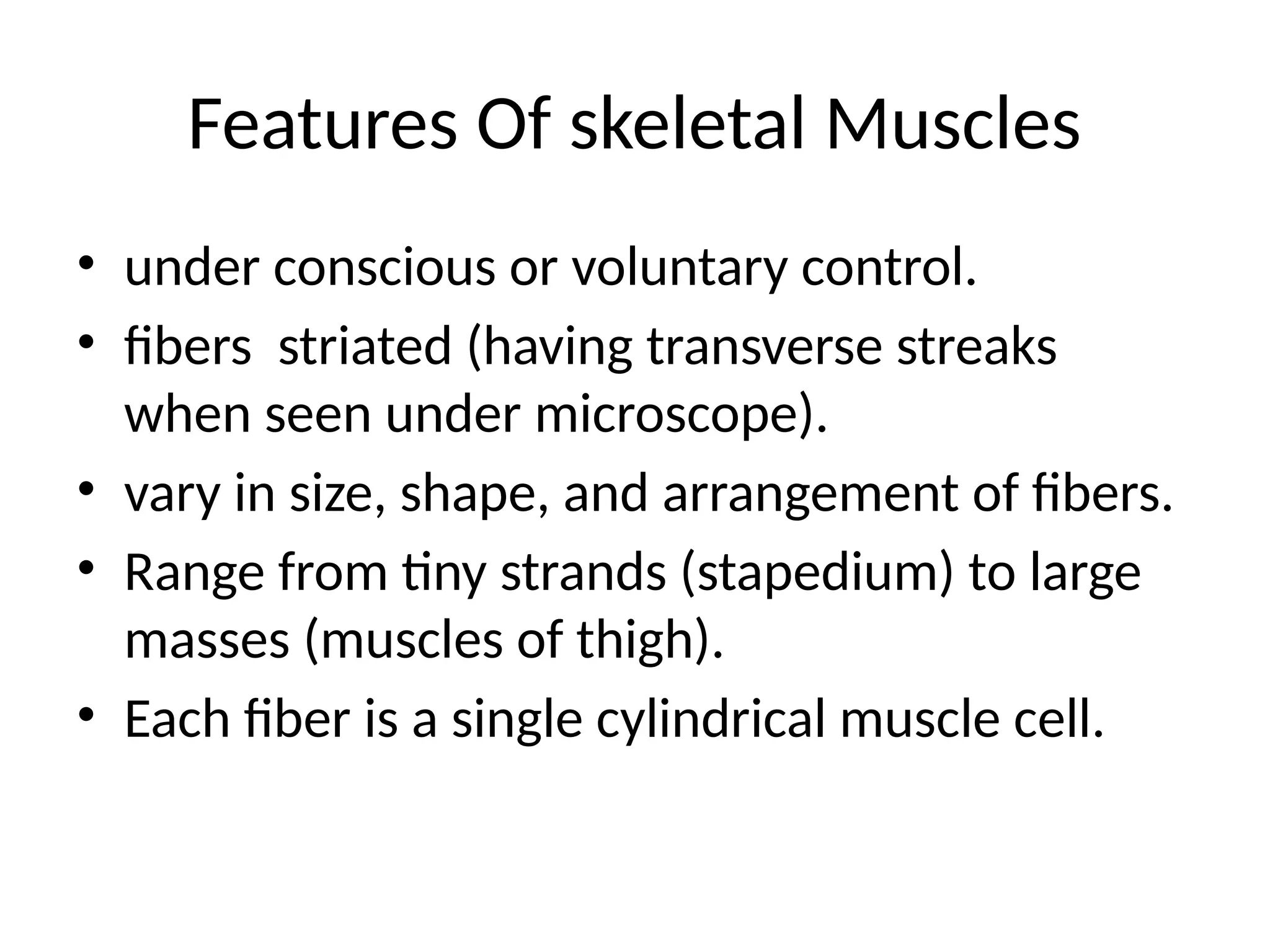 Features Of skeletal Muscles

• under conscious or voluntary control.
• fibers striated (having transverse streaks when seen under microscope).
• vary in size, shape, and arrangement of fibers.
• Range from tiny strands (stapedium) to large masses (muscles of thigh).
• Each fiber is a single cylindrical muscle cell.